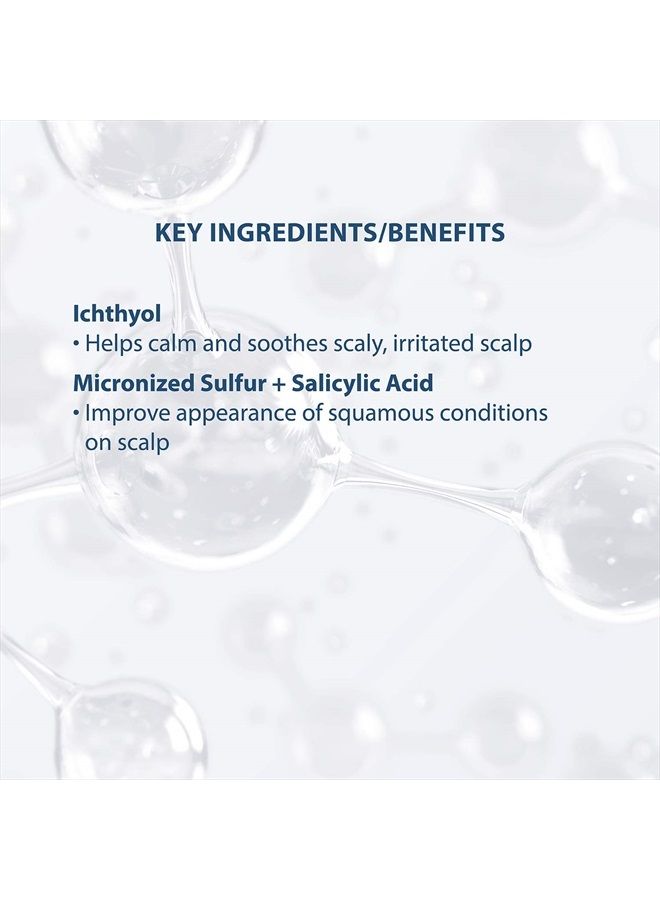 KEY INGREDIENTS/BENEFITS

Ichthyol
• Helps calm and soothes scaly, irritated scalp

Micronized Sulfur + Salicylic Acid
• Improve appearance of squamous conditions on scalp